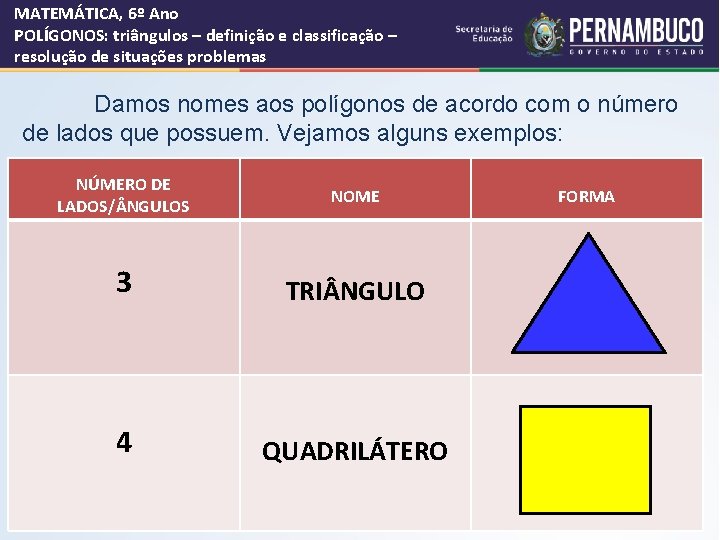 MATEMÁTICA, 6º Ano
POLÍGONOS: triângulos – definição e classificação – resolução de situações problemas

Secretaria de Educação
PERNAMBUCO
GOVERNO DO ESTADO

Damos nomes aos polígonos de acordo com o número de lados que possuem. Vejamos alguns exemplos:

| NÚMERO DE LADOS/ÂNGULOS | NOME | FORMA |
|---|---|---|
| 3 | TRIÂNGULO | |
| 4 | QUADRILÁTERO | |